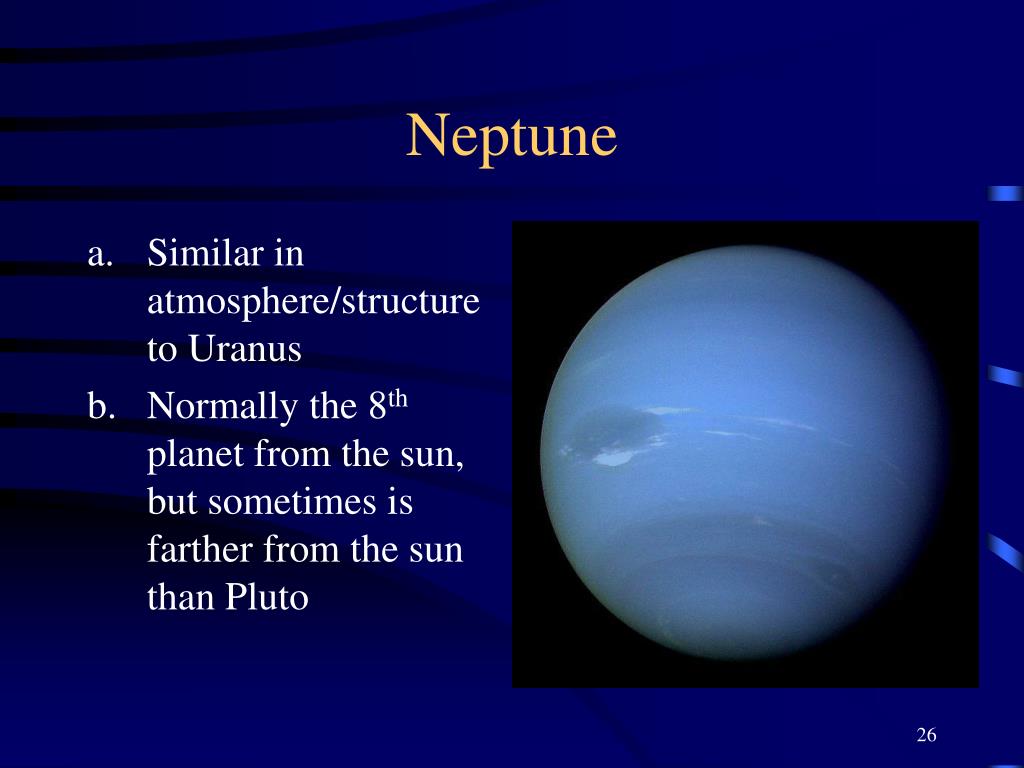 Neptune

a. Similar in atmosphere/structure to Uranus

b. Normally the 8$^{th}$ planet from the sun, but sometimes is farther from the sun than Pluto

26